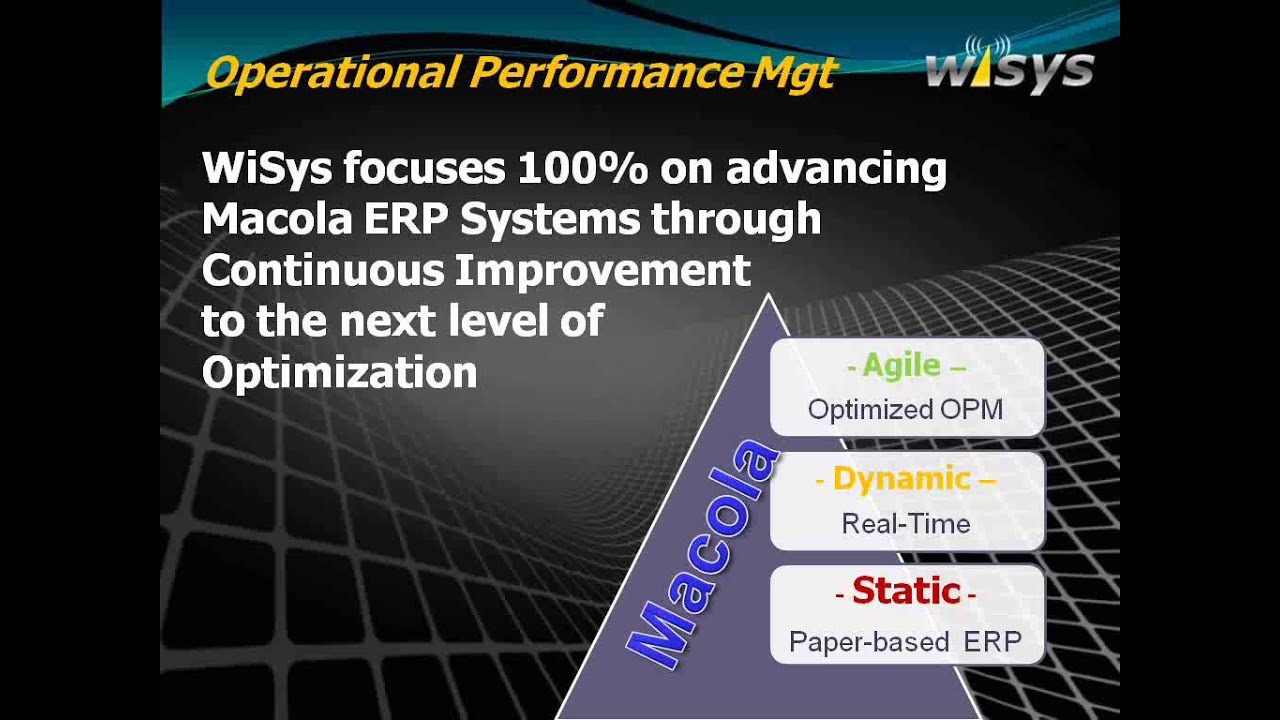 Operational Performance Mgt

wisys

WiSys focuses 100% on advancing Macola ERP Systems through Continuous Improvement to the next level of Optimization

Macola

- Agile –
Optimized OPM

- Dynamic –
Real-Time

- Static -
Paper-based ERP